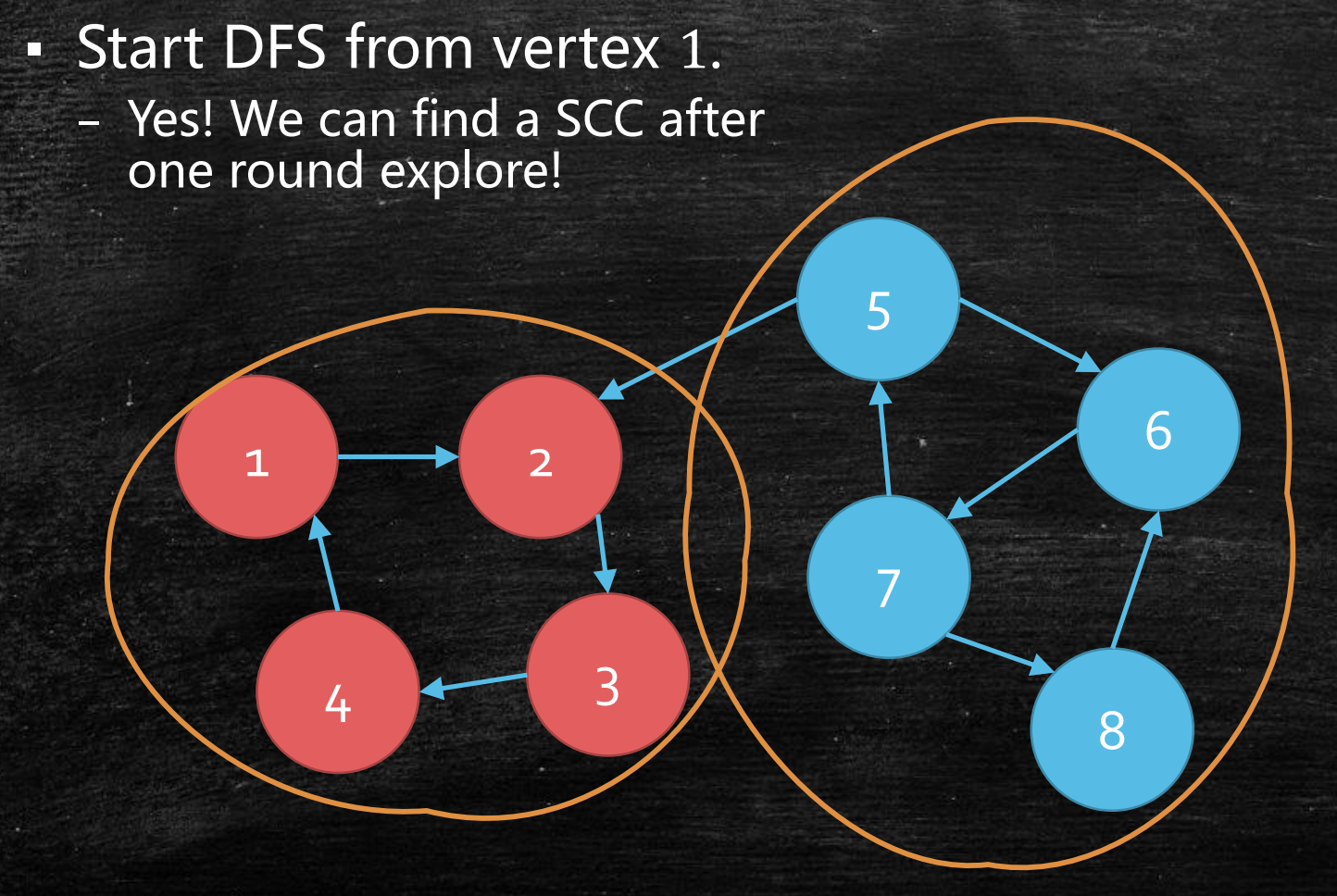 ▪ Start DFS from vertex 1.
– Yes! We can find a SCC after one round explore!

1
2
3
4
5
6
7
8